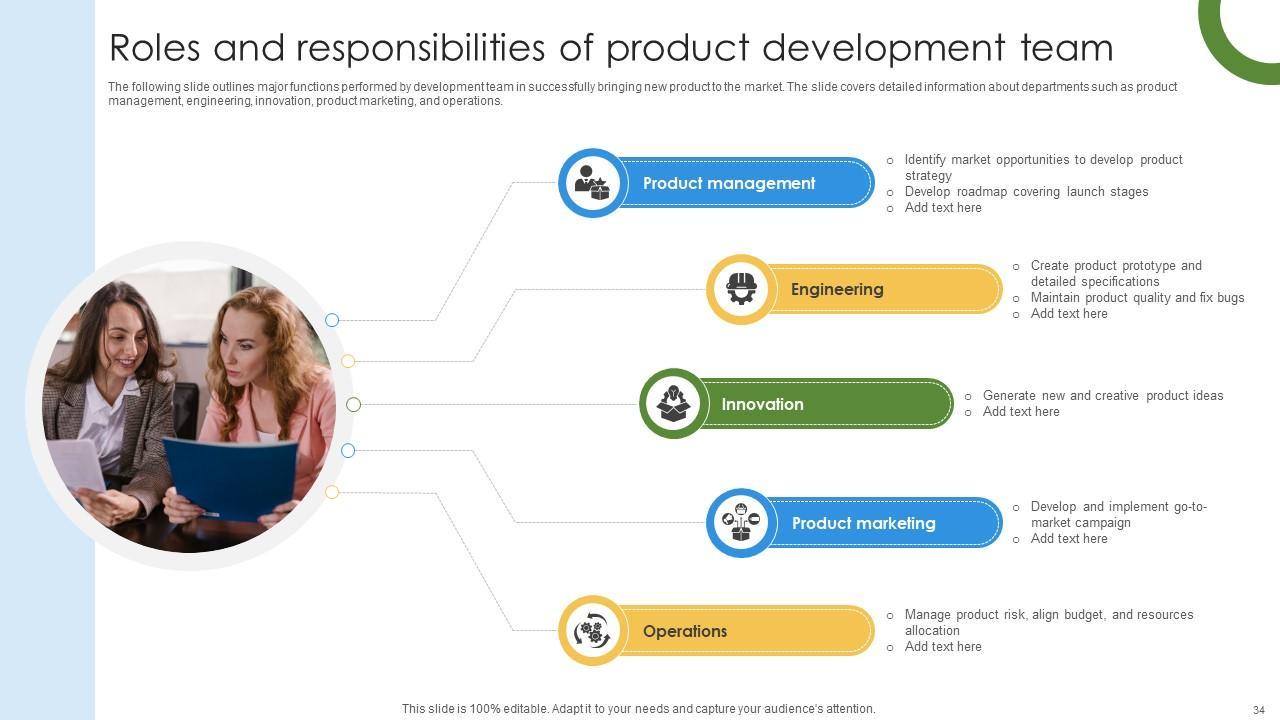 Roles and responsibilities of product development team

The following slide outlines major functions performed by development team in successfully bringing new product to the market. The slide covers detailed information about departments such as product management, engineering, innovation, product marketing, and operations.

Product management

- Identify market opportunities to develop product strategy
- Develop roadmap covering launch stages
- Add text here

Engineering

- Create product prototype and detailed specifications
- Maintain product quality and fix bugs
- Add text here

Innovation

- Generate new and creative product ideas
- Add text here

Product marketing

- Develop and implement go-to-market campaign
- Add text here

Operations

- Manage product risk, align budget, and resources allocation
- Add text here

This slide is 100% editable. Adapt it to your needs and capture your audience's attention.

34